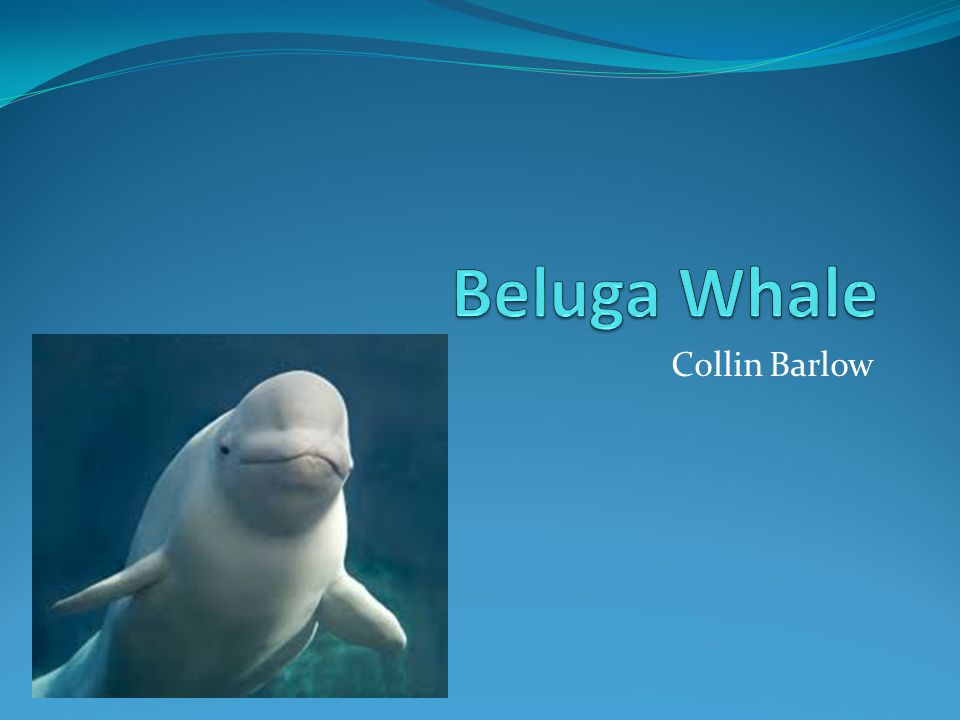 Beluga Whale

Collin Barlow